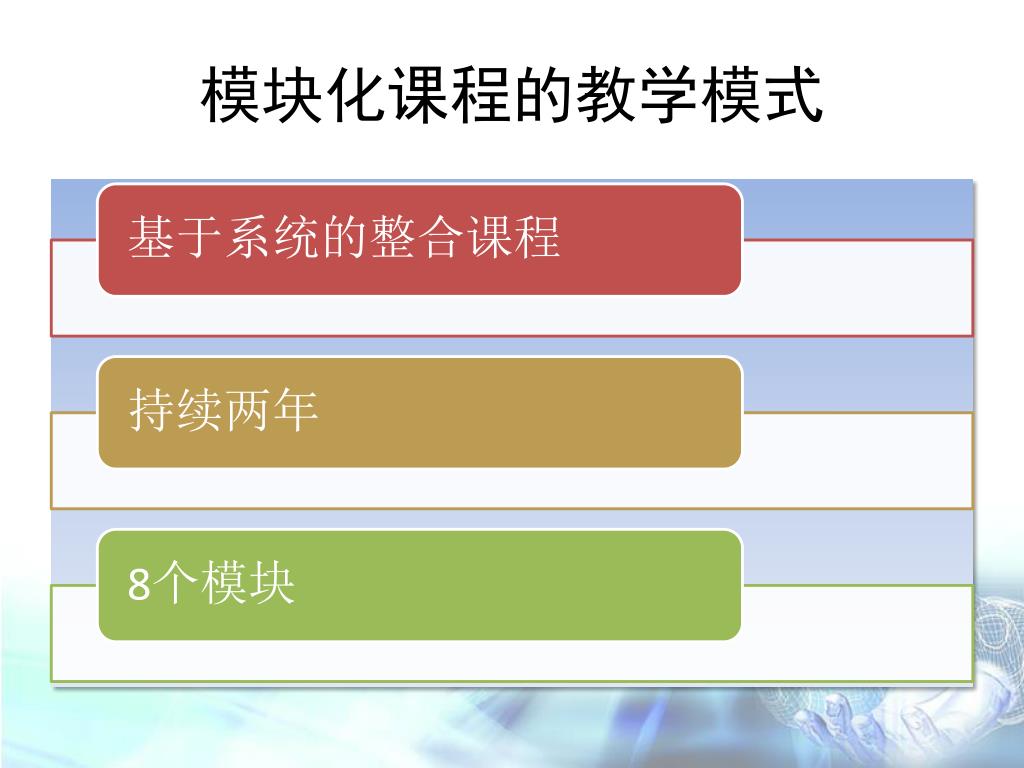 模块化课程的教学模式

基于系统的整合课程

持续两年

8个模块